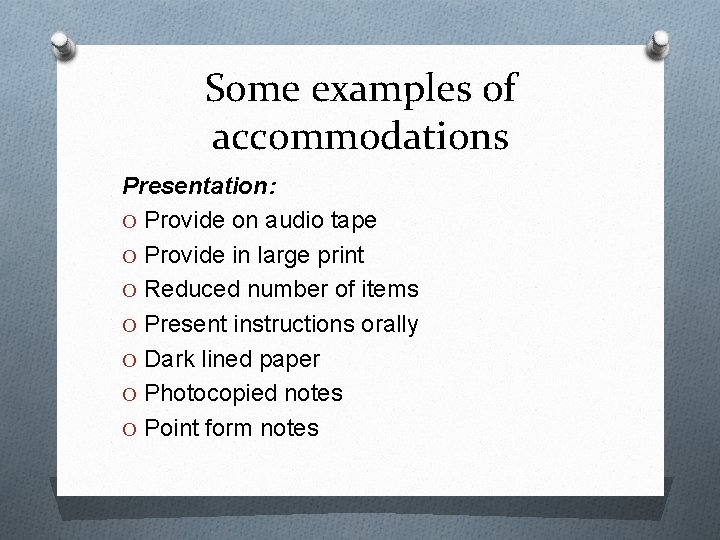 Some examples of accommodations

Presentation:
O Provide on audio tape
O Provide in large print
O Reduced number of items
O Present instructions orally
O Dark lined paper
O Photocopied notes
O Point form notes